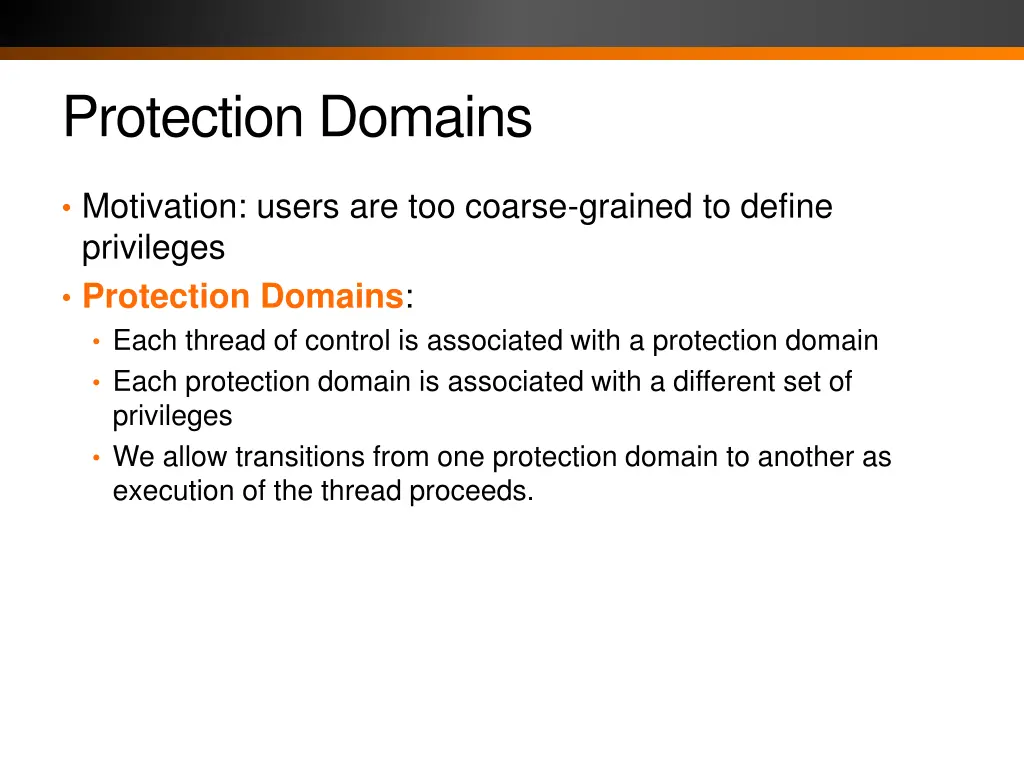 Protection Domains

• Motivation: users are too coarse-grained to define privileges
• Protection Domains:
  • Each thread of control is associated with a protection domain
  • Each protection domain is associated with a different set of privileges
  • We allow transitions from one protection domain to another as execution of the thread proceeds.